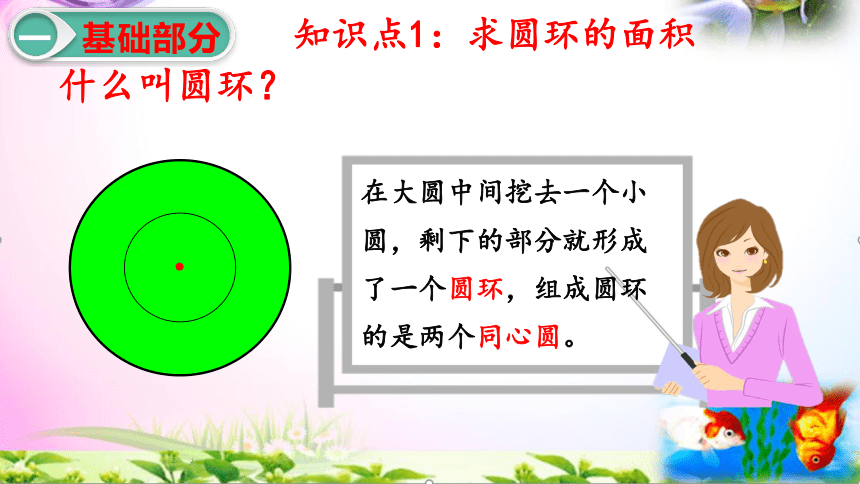 一 基础部分

知识点1：求圆环的面积

什么叫圆环？

在大圆中间挖去一个小圆，剩下的部分就形成了一个圆环，组成圆环的是两个同心圆。